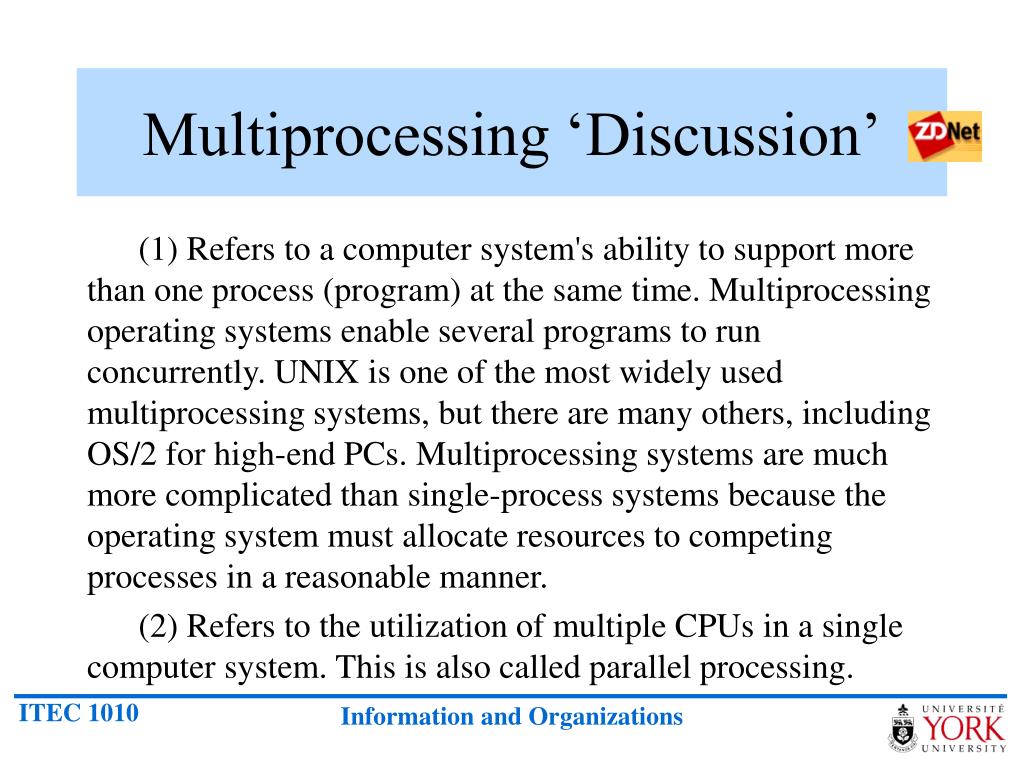 Multiprocessing ‘Discussion’

ZDNet

(1) Refers to a computer system's ability to support more than one process (program) at the same time. Multiprocessing operating systems enable several programs to run concurrently. UNIX is one of the most widely used multiprocessing systems, but there are many others, including OS/2 for high-end PCs. Multiprocessing systems are much more complicated than single-process systems because the operating system must allocate resources to competing processes in a reasonable manner.

(2) Refers to the utilization of multiple CPUs in a single computer system. This is also called parallel processing.

ITEC 1010

Information and Organizations

UNIVERSITÉ YORK UNIVERSITY